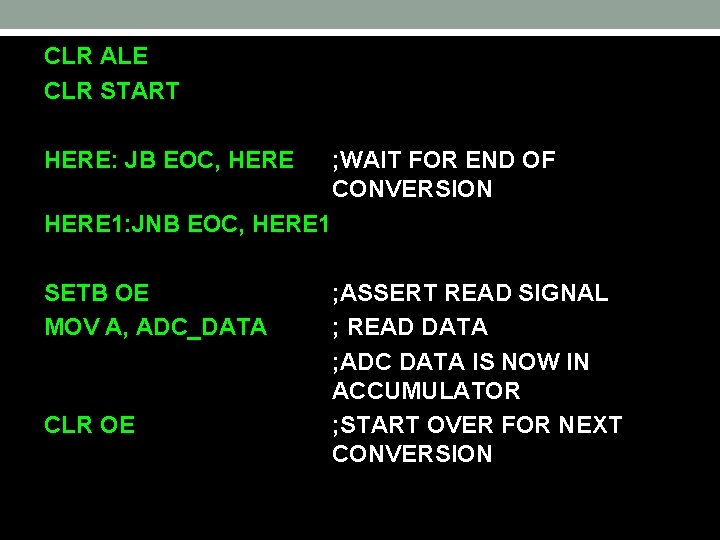 CLR ALE
CLR START

HERE: JB EOC, HERE ;WAIT FOR END OF CONVERSION
HERE1:JNB EOC, HERE1

SETB OE ;ASSERT READ SIGNAL
MOV A, ADC_DATA ; READ DATA
;ADC DATA IS NOW IN ACCUMULATOR
CLR OE ;START OVER FOR NEXT CONVERSION